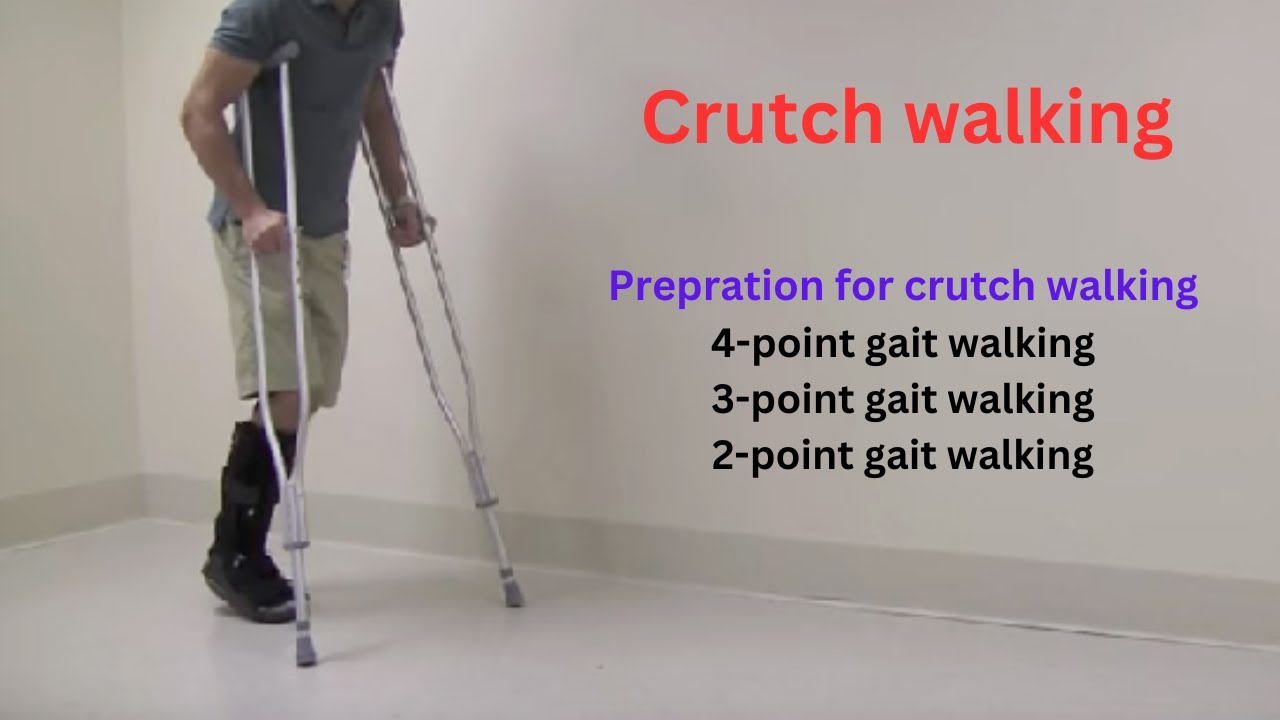 Crutch walking

Prepration for crutch walking
4-point gait walking
3-point gait walking
2-point gait walking